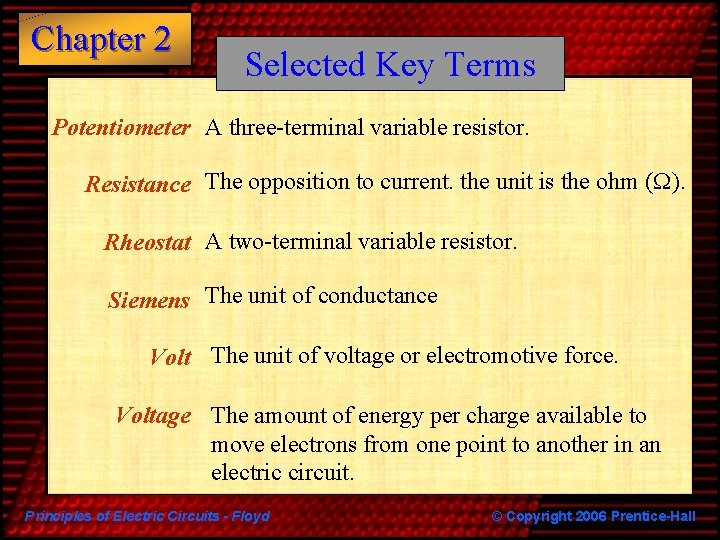 Chapter 2

Selected Key Terms

Potentiometer A three-terminal variable resistor.

Resistance The opposition to current. the unit is the ohm ($\Omega$).

Rheostat A two-terminal variable resistor.

Siemens The unit of conductance

Volt The unit of voltage or electromotive force.

Voltage The amount of energy per charge available to move electrons from one point to another in an electric circuit.

Principles of Electric Circuits - Floyd

© Copyright 2006 Prentice-Hall